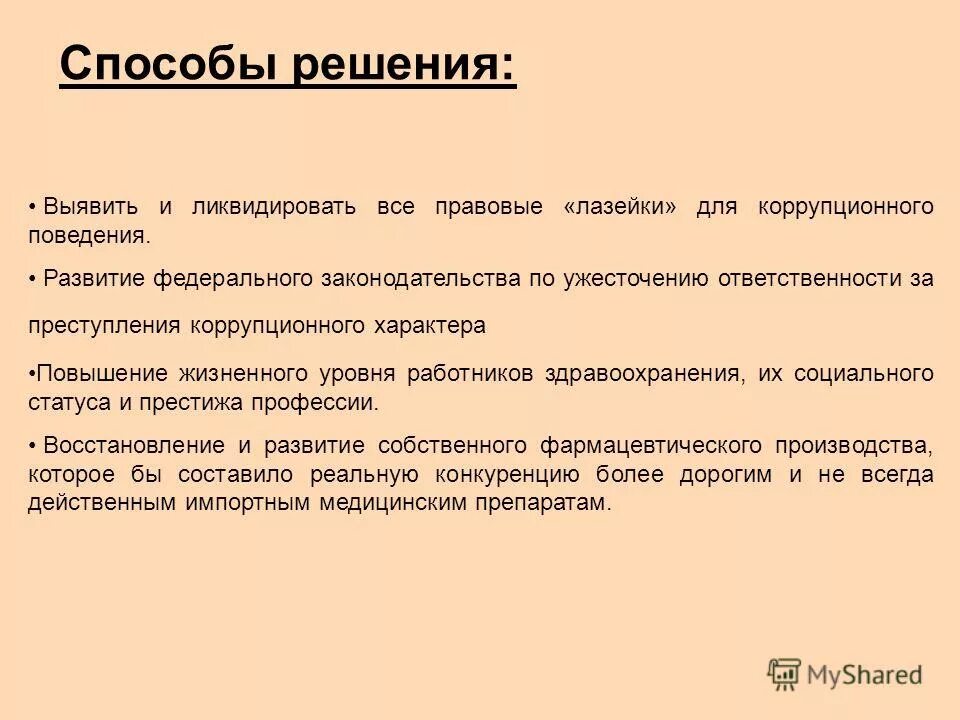 Способы решения:

• Выявить и ликвидировать все правовые «лазейки» для коррупционного поведения.

• Развитие федерального законодательства по ужесточению ответственности за

преступления коррупционного характера

•Повышение жизненного уровня работников здравоохранения, их социального статуса и престижа профессии.

• Восстановление и развитие собственного фармацевтического производства, которое бы составило реальную конкуренцию более дорогим и не всегда действенным импортным медицинским препаратам.

MyShared